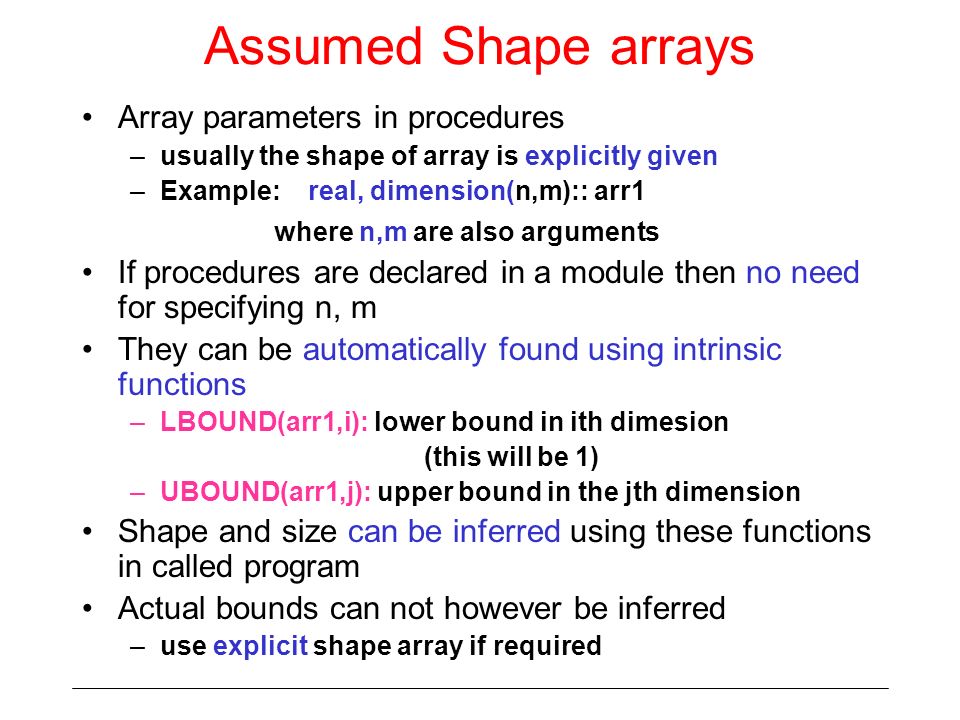 Assumed Shape arrays

• Array parameters in procedures
– usually the shape of array is explicitly given
– Example: real, dimension(n,m):: arr1
where n,m are also arguments

• If procedures are declared in a module then no need for specifying n, m

• They can be automatically found using intrinsic functions
– LBOUND(arr1,i): lower bound in ith dimesion
(this will be 1)
– UBOUND(arr1,j): upper bound in the jth dimension

• Shape and size can be inferred using these functions in called program

• Actual bounds can not however be inferred
– use explicit shape array if required